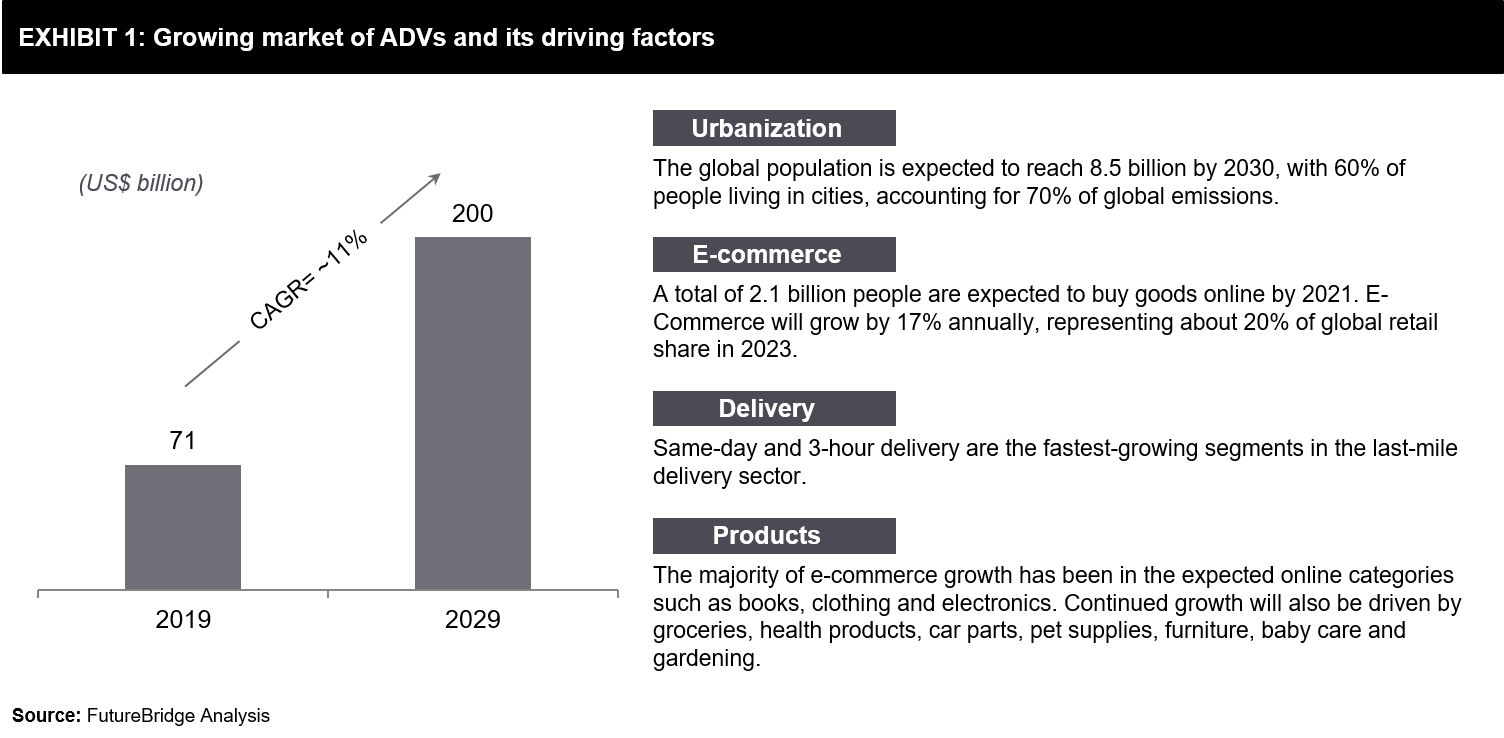 EXHIBIT 1: Growing market of ADVs and its driving factors

(US$ billion)

CAGR= ~11%

71

200

2019

2029

Urbanization

The global population is expected to reach 8.5 billion by 2030, with 60% of people living in cities, accounting for 70% of global emissions.

E-commerce

A total of 2.1 billion people are expected to buy goods online by 2021. E-Commerce will grow by 17% annually, representing about 20% of global retail share in 2023.

Delivery

Same-day and 3-hour delivery are the fastest-growing segments in the last-mile delivery sector.

Products

The majority of e-commerce growth has been in the expected online categories such as books, clothing and electronics. Continued growth will also be driven by groceries, health products, car parts, pet supplies, furniture, baby care and gardening.

Source: FutureBridge Analysis